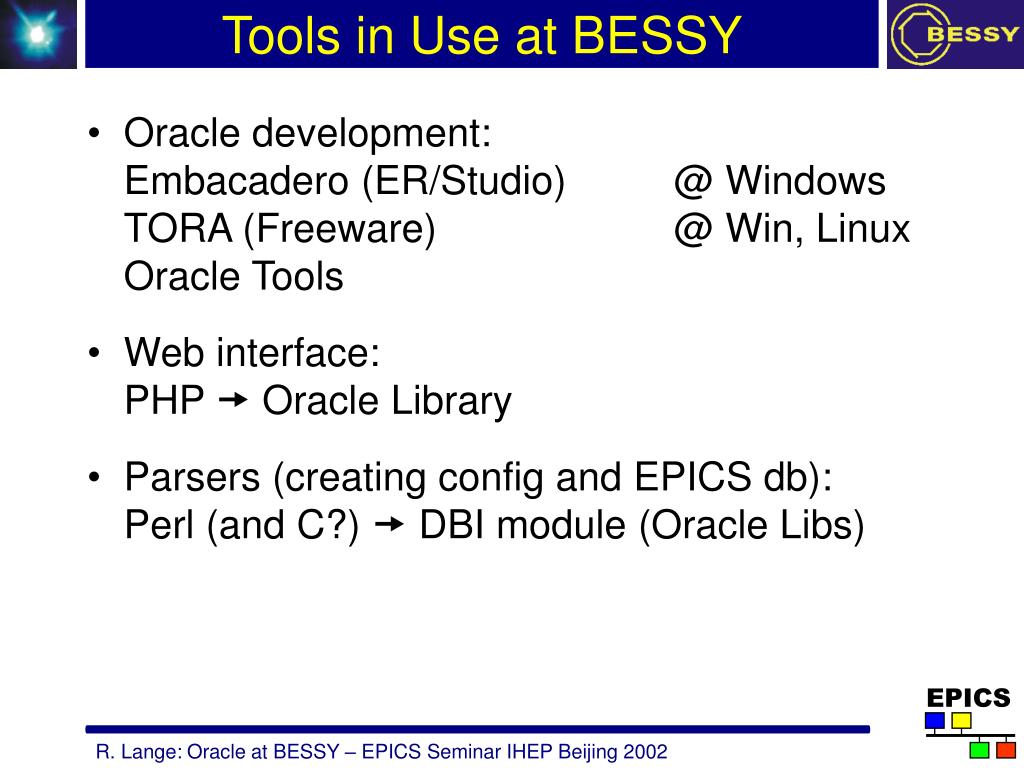 Tools in Use at BESSY

BESSY

• Oracle development:
Embacadero (ER/Studio) @ Windows
TORA (Freeware) @ Win, Linux
Oracle Tools

• Web interface:
PHP → Oracle Library

• Parsers (creating config and EPICS db):
Perl (and C?) → DBI module (Oracle Libs)

EPICS

R. Lange: Oracle at BESSY – EPICS Seminar IHEP Beijing 2002